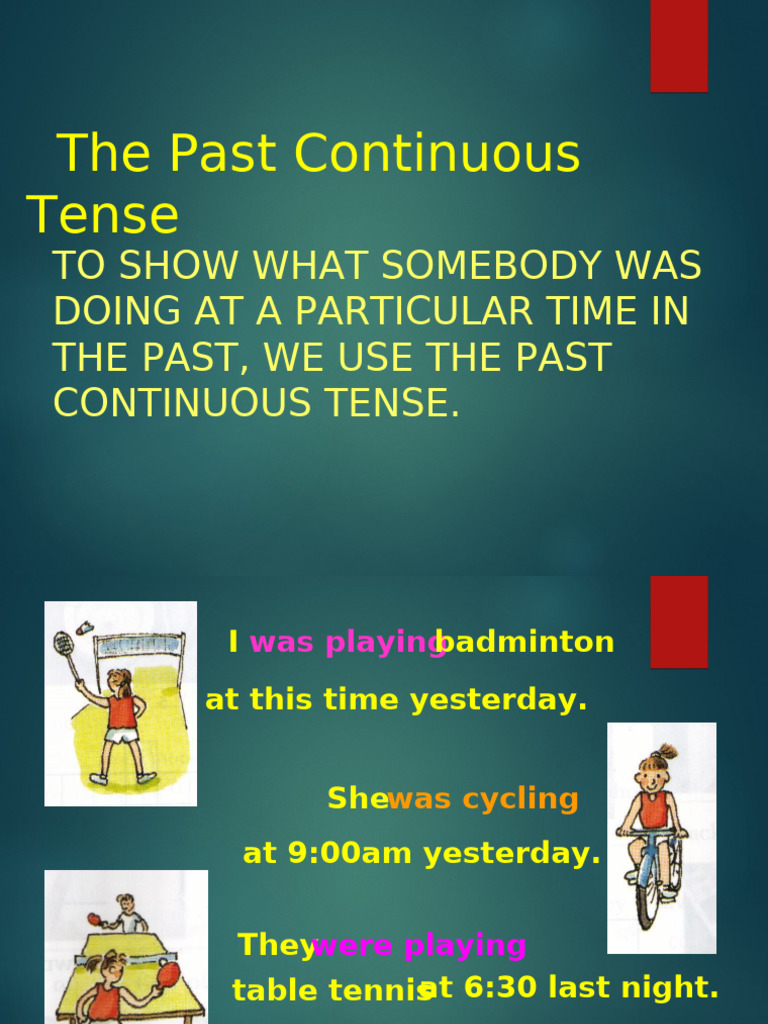 The Past Continuous Tense

TO SHOW WHAT SOMEBODY WAS DOING AT A PARTICULAR TIME IN THE PAST, WE USE THE PAST CONTINUOUS TENSE.

I was playing badminton at this time yesterday.

She was cycling at 9:00am yesterday.

They were playing table tennis at 6:30 last night.